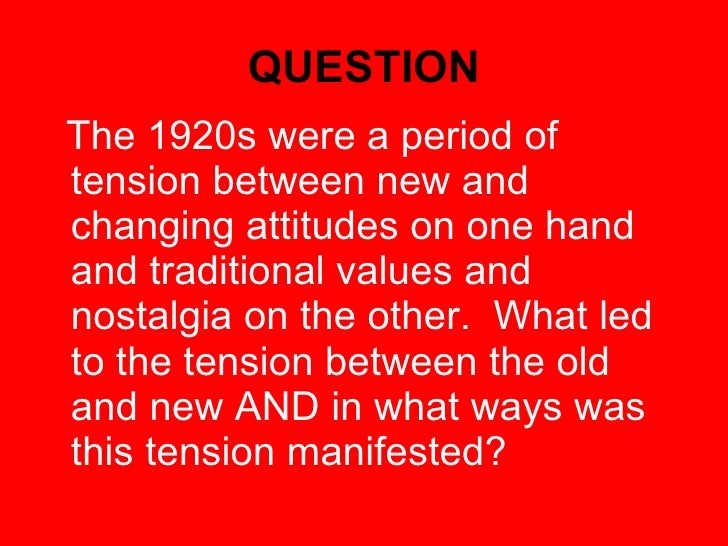 QUESTION

The 1920s were a period of tension between new and changing attitudes on one hand and traditional values and nostalgia on the other.  What led to the tension between the old and new AND in what ways was this tension manifested?